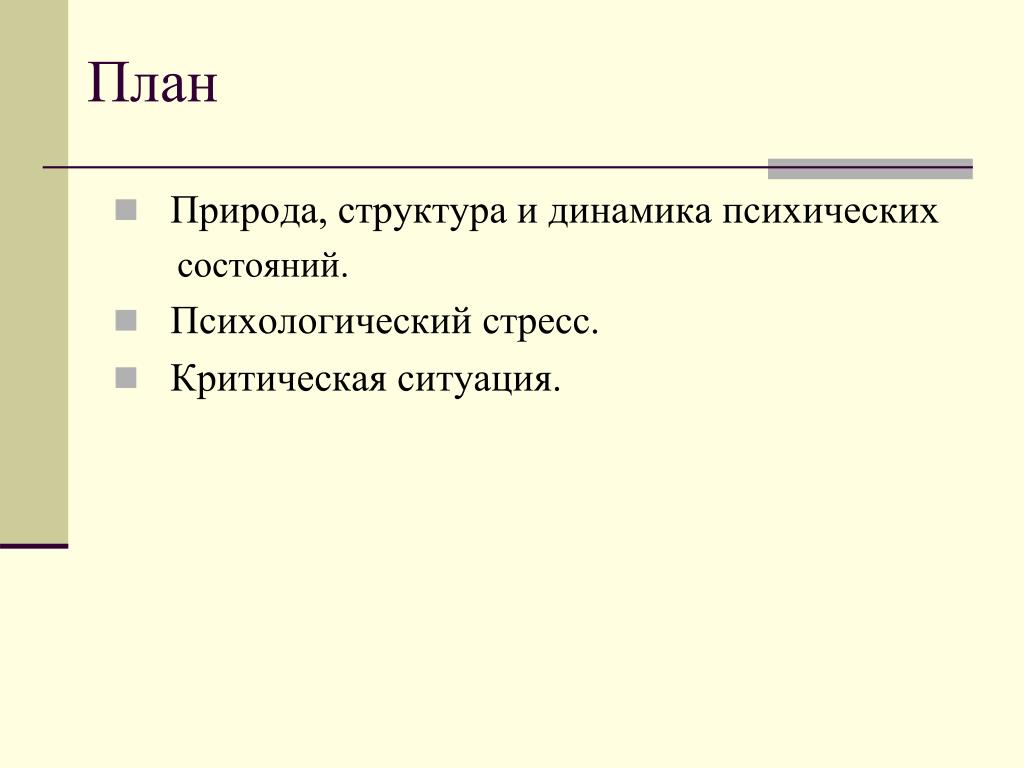 План

Природа, структура и динамика психических состояний.

Психологический стресс.

Критическая ситуация.